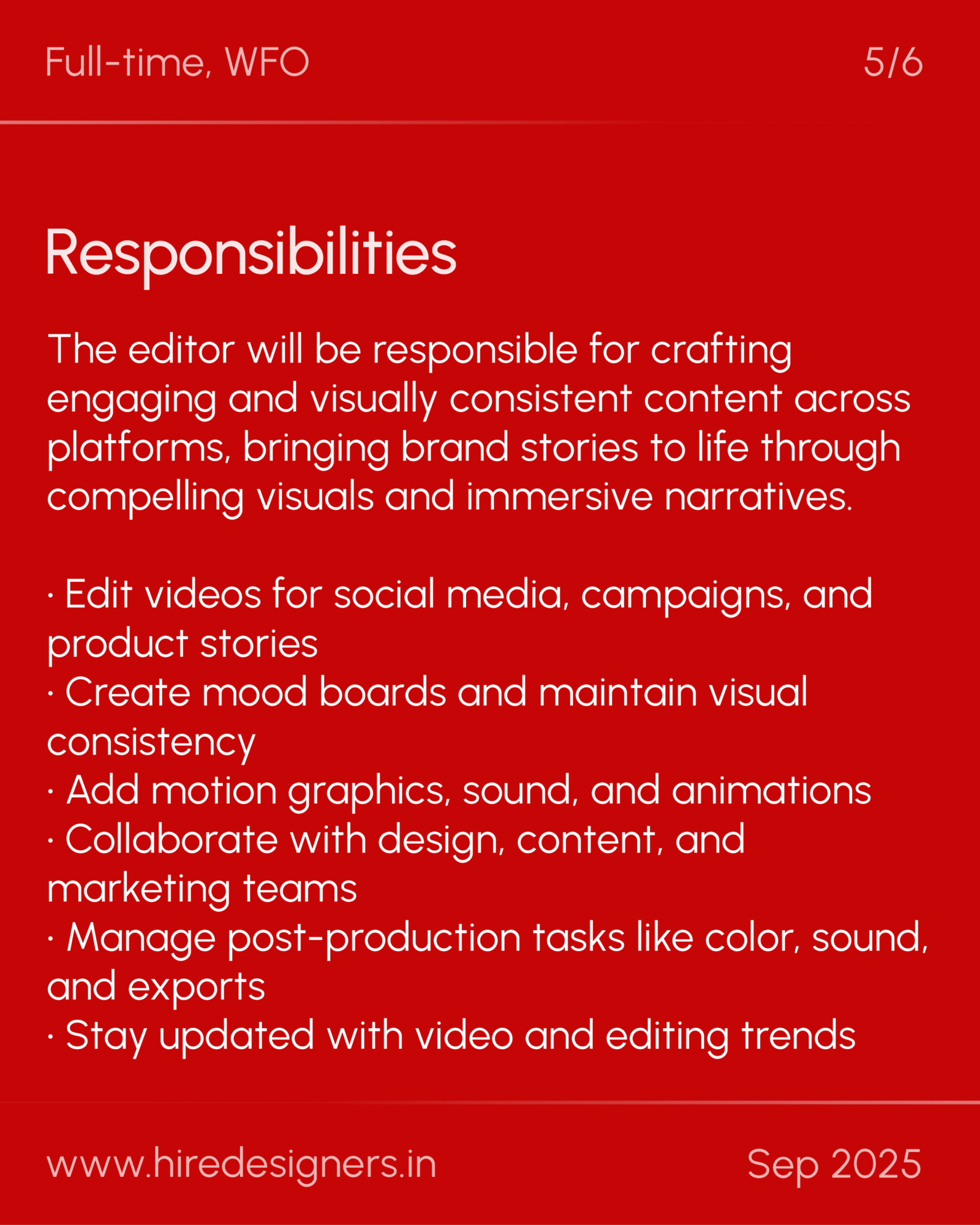 Full-time, WFO

5/6

Responsibilities

The editor will be responsible for crafting engaging and visually consistent content across platforms, bringing brand stories to life through compelling visuals and immersive narratives.

· Edit videos for social media, campaigns, and product stories
· Create mood boards and maintain visual consistency
· Add motion graphics, sound, and animations
· Collaborate with design, content, and marketing teams
· Manage post-production tasks like color, sound, and exports
· Stay updated with video and editing trends

www.hiredesigners.in

Sep 2025